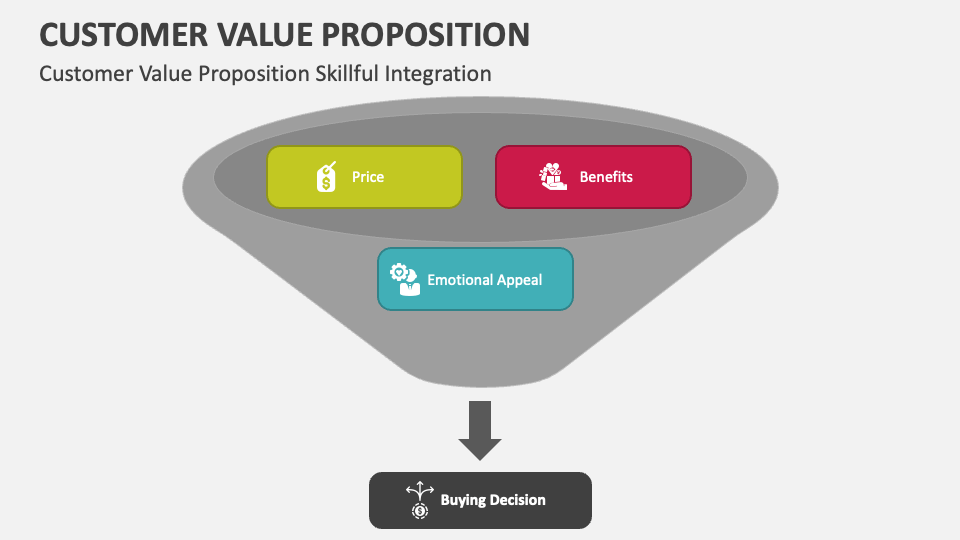 CUSTOMER VALUE PROPOSITION

Customer Value Proposition Skillful Integration

Price

Benefits

Emotional Appeal

Buying Decision